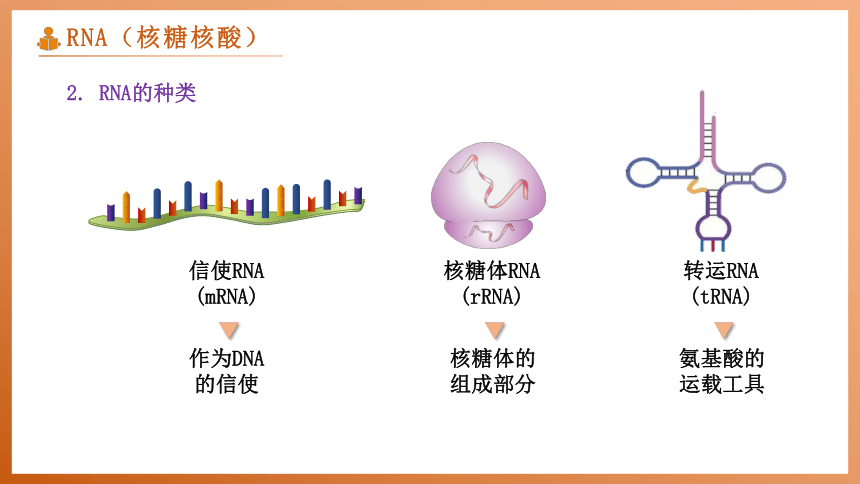 RNA（核糖核酸）

2. RNA的种类

信使RNA
(mRNA)

作为DNA
的信使

核糖体RNA
(rRNA)

核糖体的
组成部分

转运RNA
(tRNA)

氨基酸的
运载工具